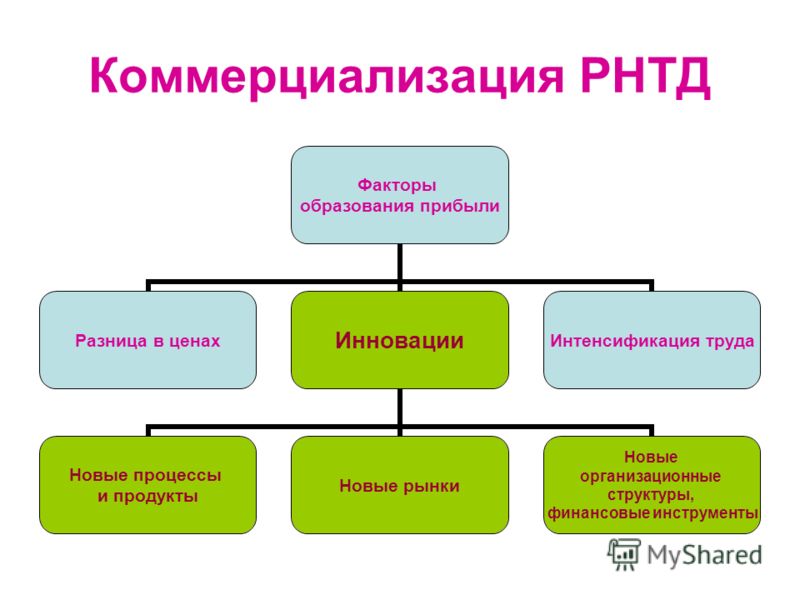 Коммерциализация РНТД

Факторы образования прибыли

Разница в ценах

Инновации

Интенсификация труда

Новые процессы и продукты

Новые рынки

Новые организационные структуры, финансовые инструменты

MyShared